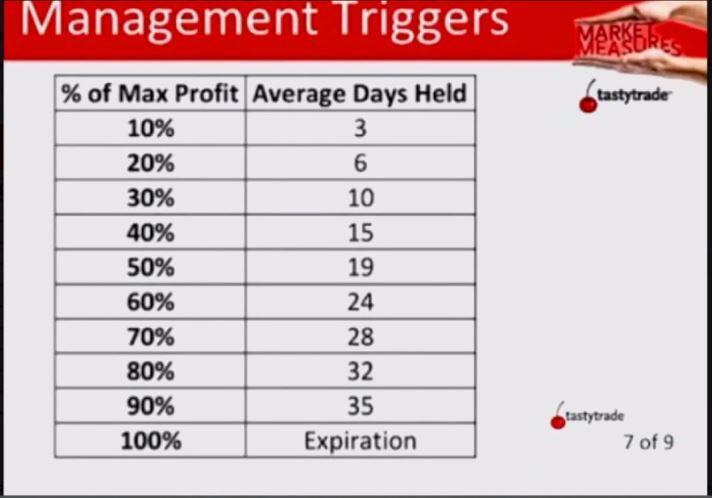 Management Triggers

MARKET MEASURES

tastytrade

| % of Max Profit | Average Days Held |
|---|---|
| 10% | 3 |
| 20% | 6 |
| 30% | 10 |
| 40% | 15 |
| 50% | 19 |
| 60% | 24 |
| 70% | 28 |
| 80% | 32 |
| 90% | 35 |
| 100% | Expiration |

tastytrade

7 of 9